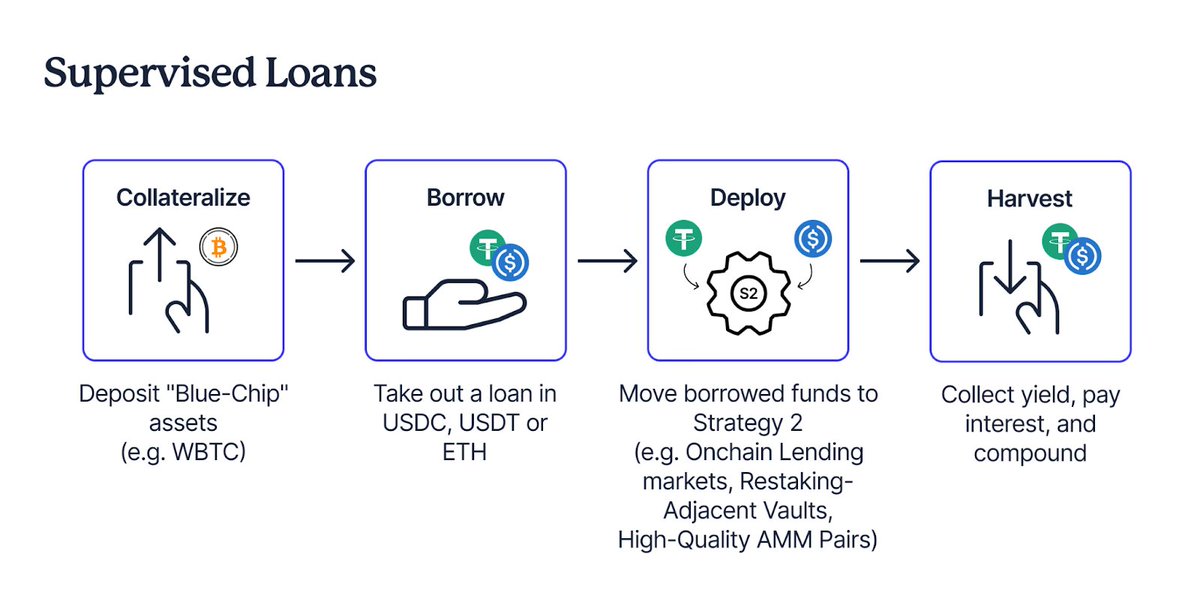 Supervised Loans

Collateralize

Deposit "Blue-Chip" assets (e.g. WBTC)

Borrow

Take out a loan in USDC, USDT or ETH

Deploy

S2

Move borrowed funds to Strategy 2 (e.g. Onchain Lending markets, Restaking-Adjacent Vaults, High-Quality AMM Pairs)

Harvest

Collect yield, pay interest, and compound